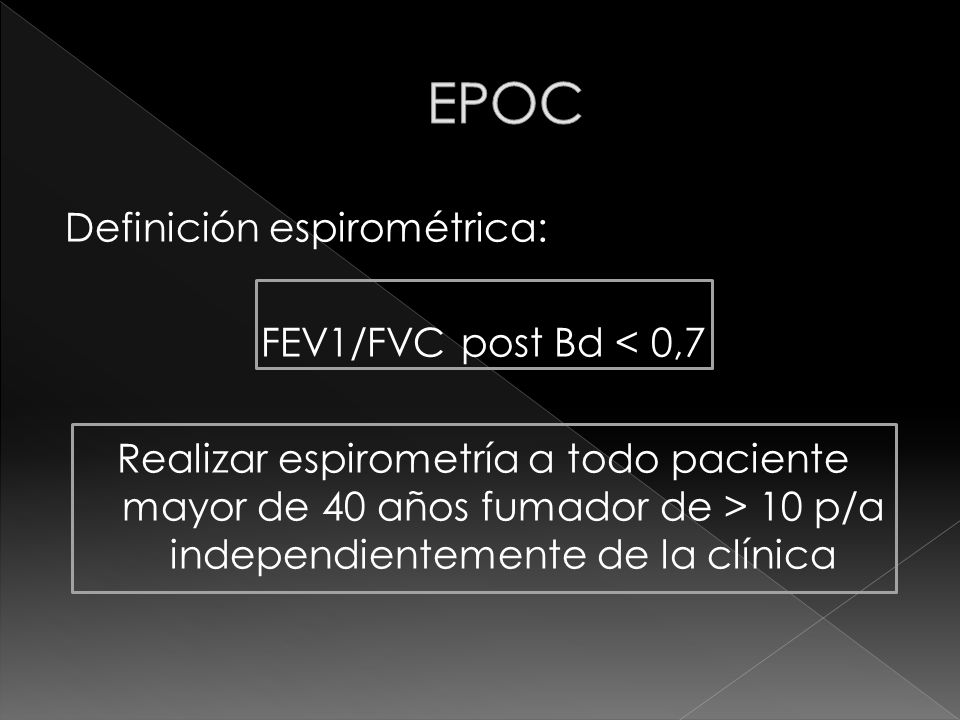 EPOC

Definición espirométrica:

FEV1/FVC post Bd < 0,7

Realizar espirometría a todo paciente mayor de 40 años fumador de > 10 p/a independientemente de la clínica